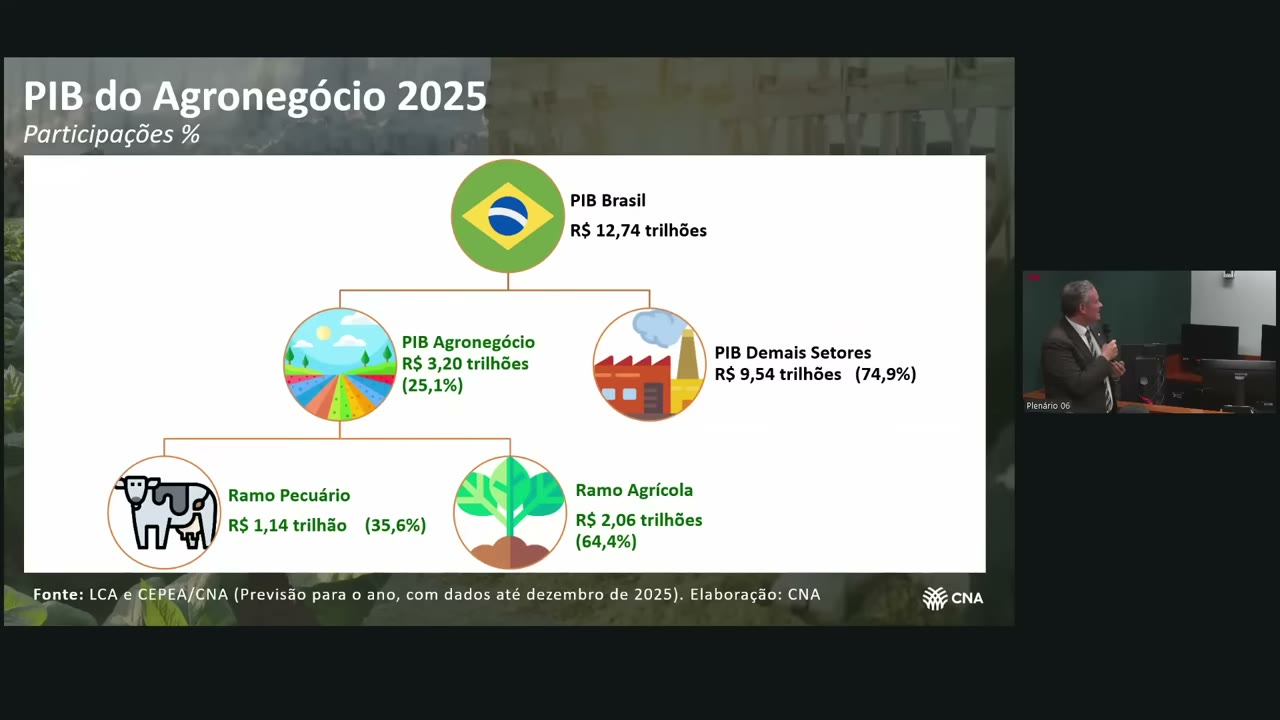 PIB do Agronegócio 2025
Participações %

PIB Brasil
R$ 12,74 trilhões

PIB Agronegócio
R$ 3,20 trilhões
(25,1%)

PIB Demais Setores
R$ 9,54 trilhões (74,9%)

Ramo Pecuário
R$ 1,14 trilhão (35,6%)

Ramo Agrícola
R$ 2,06 trilhões
(64,4%)

Fonte: LCA e CEPEA/CNA (Previsão para o ano, com dados até dezembro de 2025). Elaboração: CNA

CNA

Plenário 06